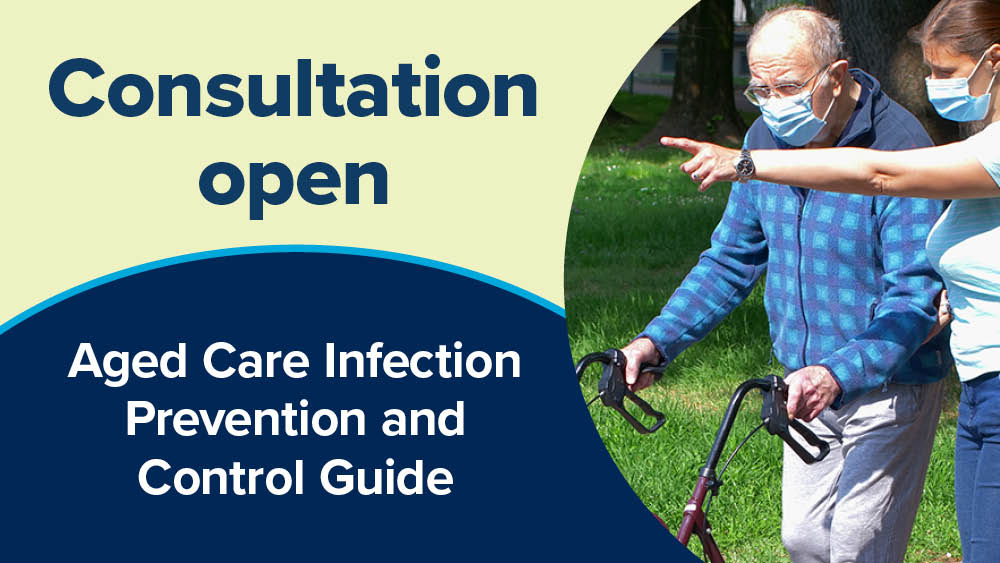 Consultation open

Aged Care Infection Prevention and Control Guide